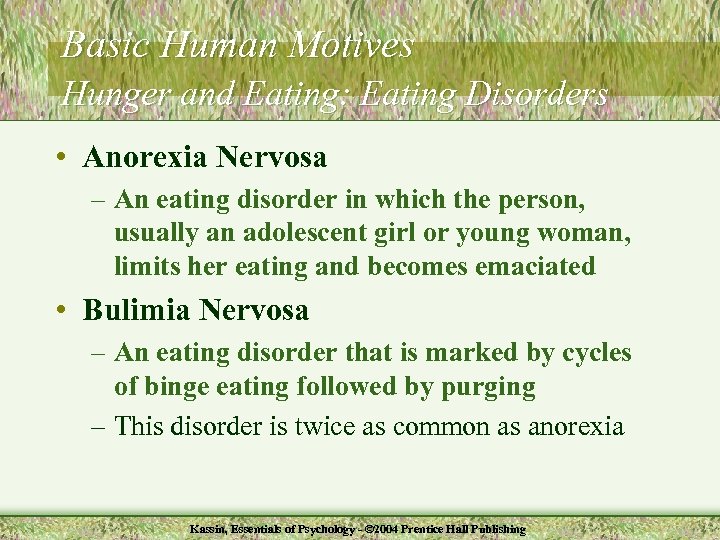 Basic Human Motives
Hunger and Eating: Eating Disorders

• Anorexia Nervosa
– An eating disorder in which the person, usually an adolescent girl or young woman, limits her eating and becomes emaciated

• Bulimia Nervosa
– An eating disorder that is marked by cycles of binge eating followed by purging
– This disorder is twice as common as anorexia

Kassin, Essentials of Psychology - ©2004 Prentice Hall Publishing